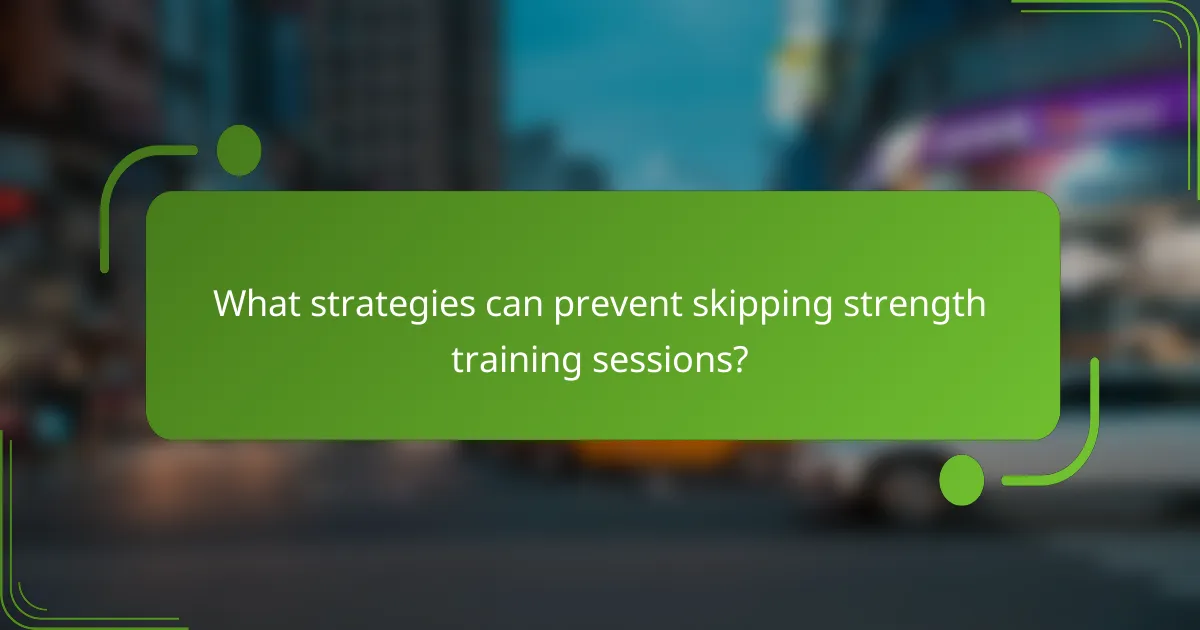 What strategies can prevent skipping strength training sessions?